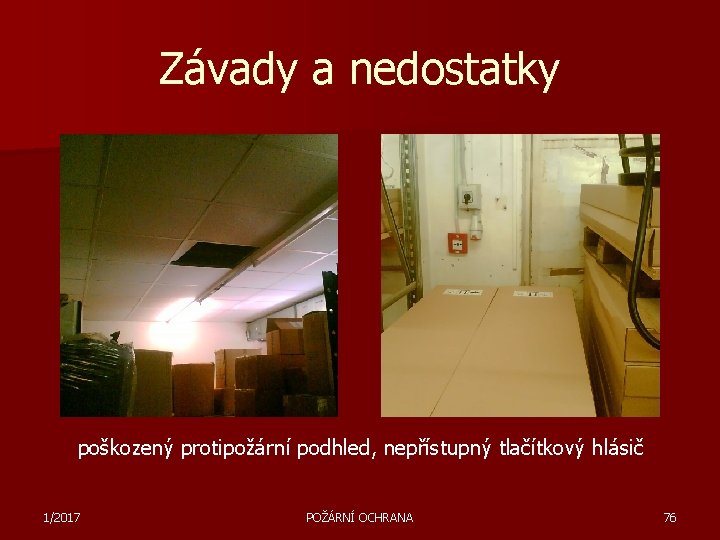 Závady a nedostatky

poškozený protipožární podhled, nepřístupný tlačítkový hlásič

1/2017

POŽÁRNÍ OCHRANA

76